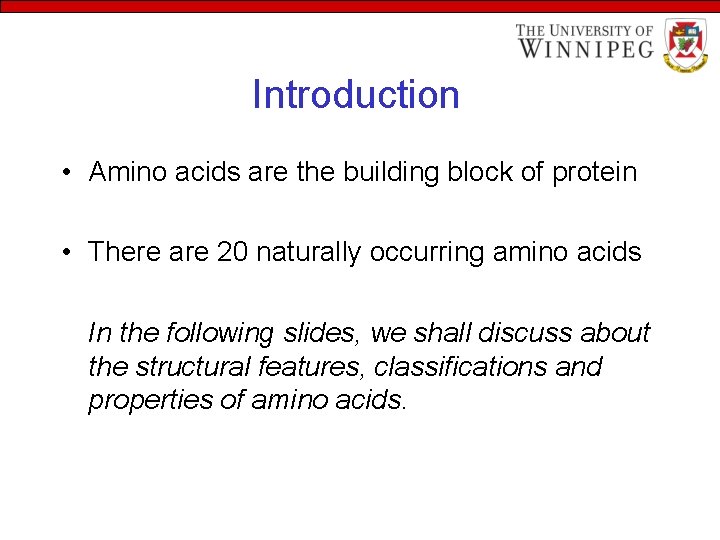 THE UNIVERSITY OF WINNIPEG

Introduction

• Amino acids are the building block of protein

• There are 20 naturally occurring amino acids

In the following slides, we shall discuss about the structural features, classifications and properties of amino acids.